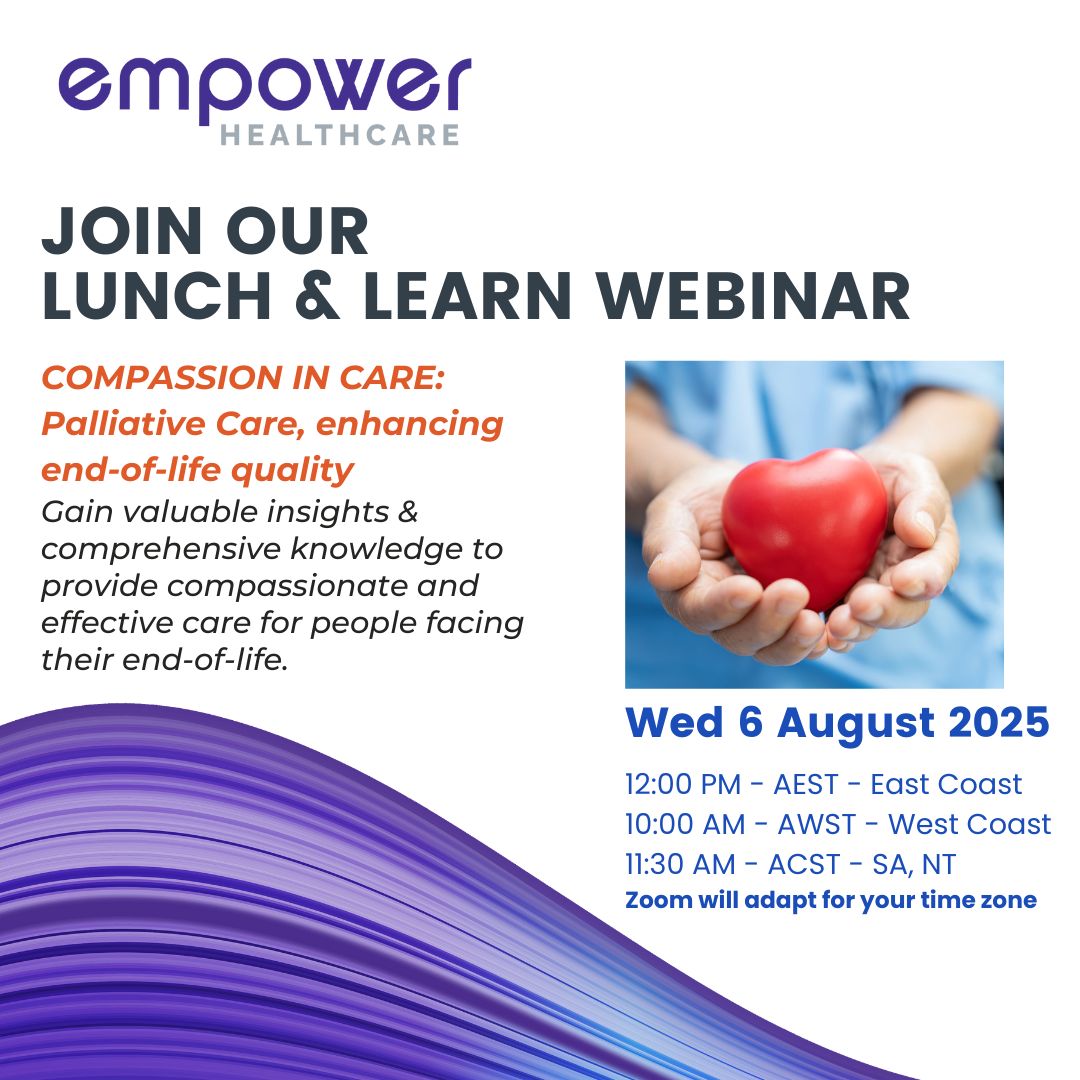 empower
HEALTHCARE

JOIN OUR
LUNCH & LEARN WEBINAR

COMPASSION IN CARE:
Palliative Care, enhancing end-of-life quality

Gain valuable insights & comprehensive knowledge to provide compassionate and effective care for people facing their end-of-life.

Wed 6 August 2025

12:00 PM - AEST - East Coast
10:00 AM - AWST - West Coast
11:30 AM - ACST - SA, NT
Zoom will adapt for your time zone